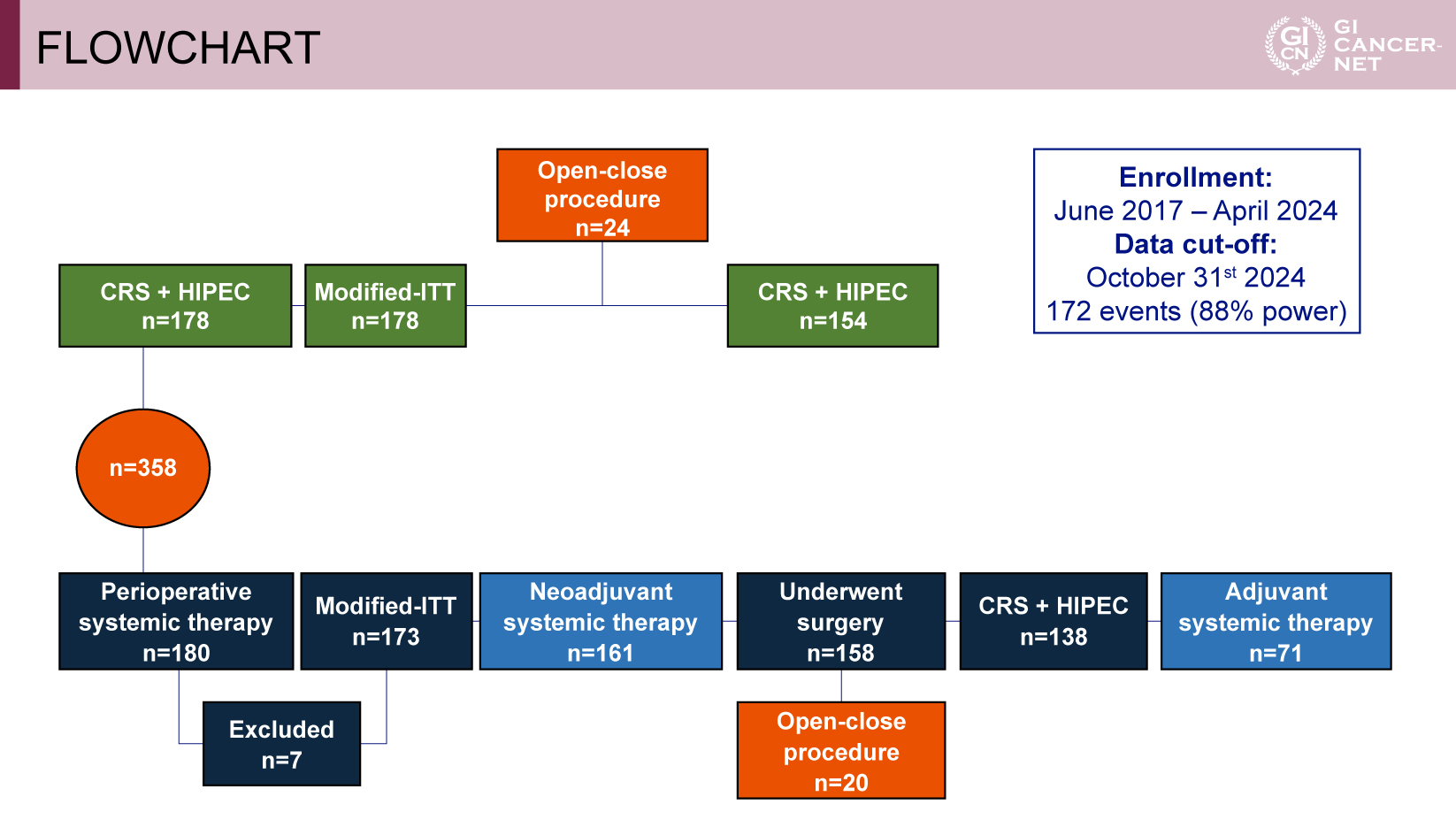 FLOWCHART

GI CN GI CANCER-NET

Open-close procedure n=24

Enrollment:
June 2017 – April 2024
Data cut-off:
October 31$^{st}$ 2024
172 events (88% power)

CRS + HIPEC n=178

Modified-ITT n=178

CRS + HIPEC n=154

n=358

Perioperative systemic therapy n=180

Modified-ITT n=173

Neoadjuvant systemic therapy n=161

Underwent surgery n=158

CRS + HIPEC n=138

Adjuvant systemic therapy n=71

Excluded n=7

Open-close procedure n=20